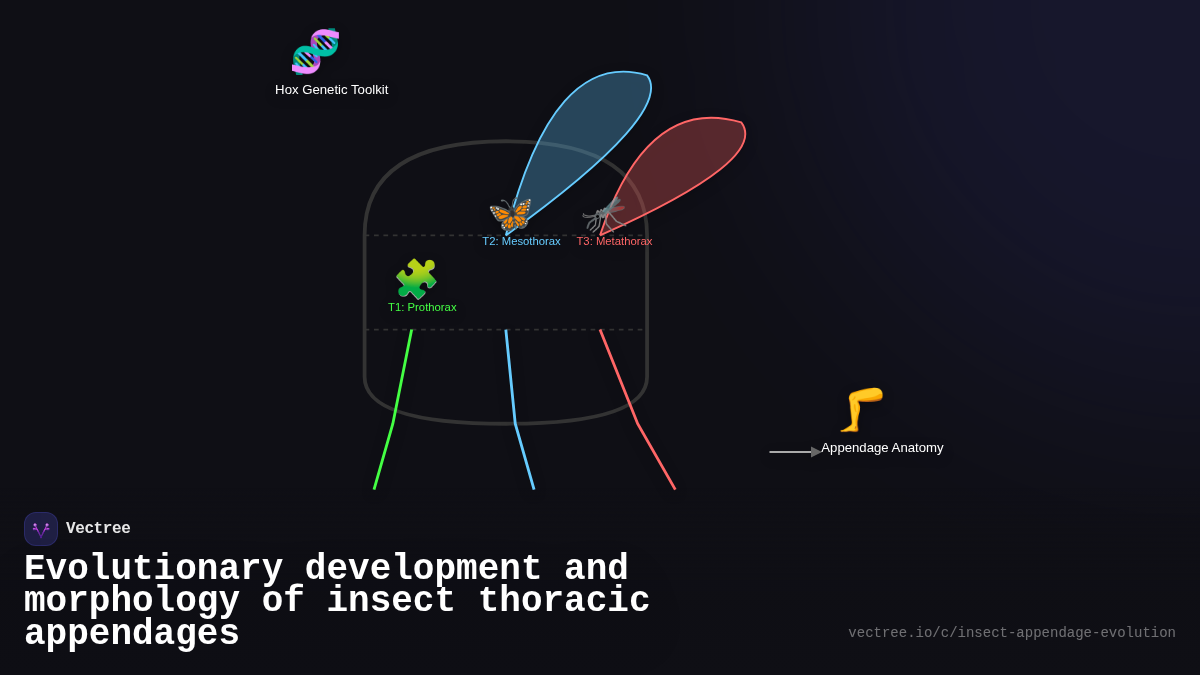 Hox Genetic Toolkit

T2: Mesothorax

T3: Metathorax

T1: Prothorax

Appendage Anatomy

Vectree

Evolutionary development and morphology of insect thoracic appendages

vectree.io/c/insect-appendage-evolution